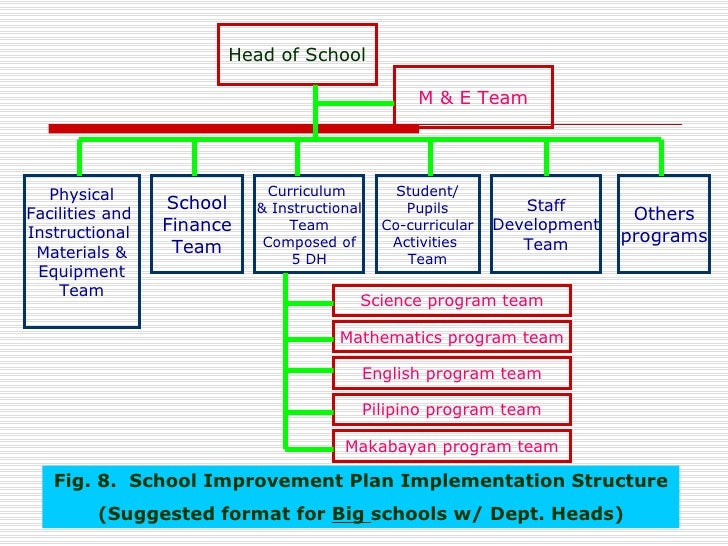 Head of School

M & E Team

Physical Facilities and Instructional Materials & Equipment Team

School Finance Team

Curriculum & Instructional Team Composed of 5 DH

Student/ Pupils Co-curricular Activities Team

Staff Development Team

Others programs

Science program team

Mathematics program team

English program team

Pilipino program team

Makabayan program team

Fig. 8. School Improvement Plan Implementation Structure (Suggested format for Big schools w/ Dept. Heads)